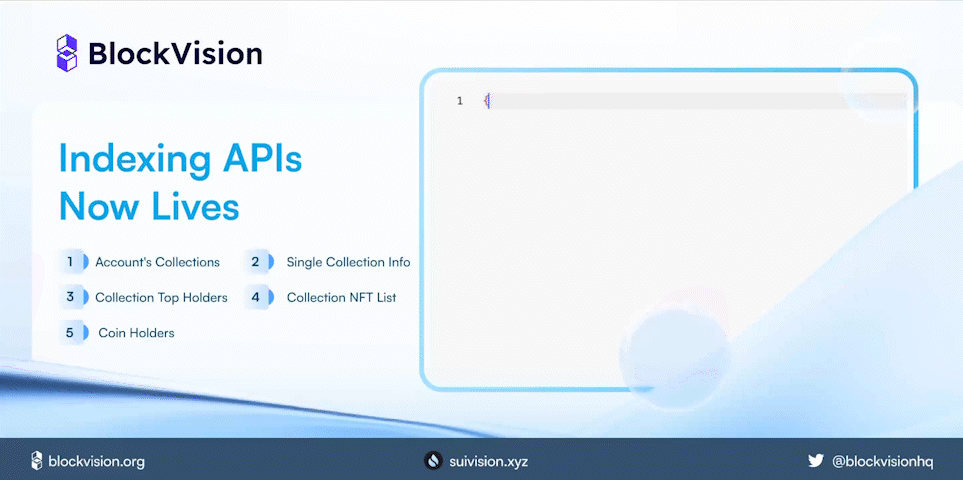 BlockVision

Indexing APIs Now Lives

1 Account's Collections
2 Single Collection Info
3 Collection Top Holders
4 Collection NFT List
5 Coin Holders

1 {

blockvision.org
suivision.xyz
@blockvisionhq